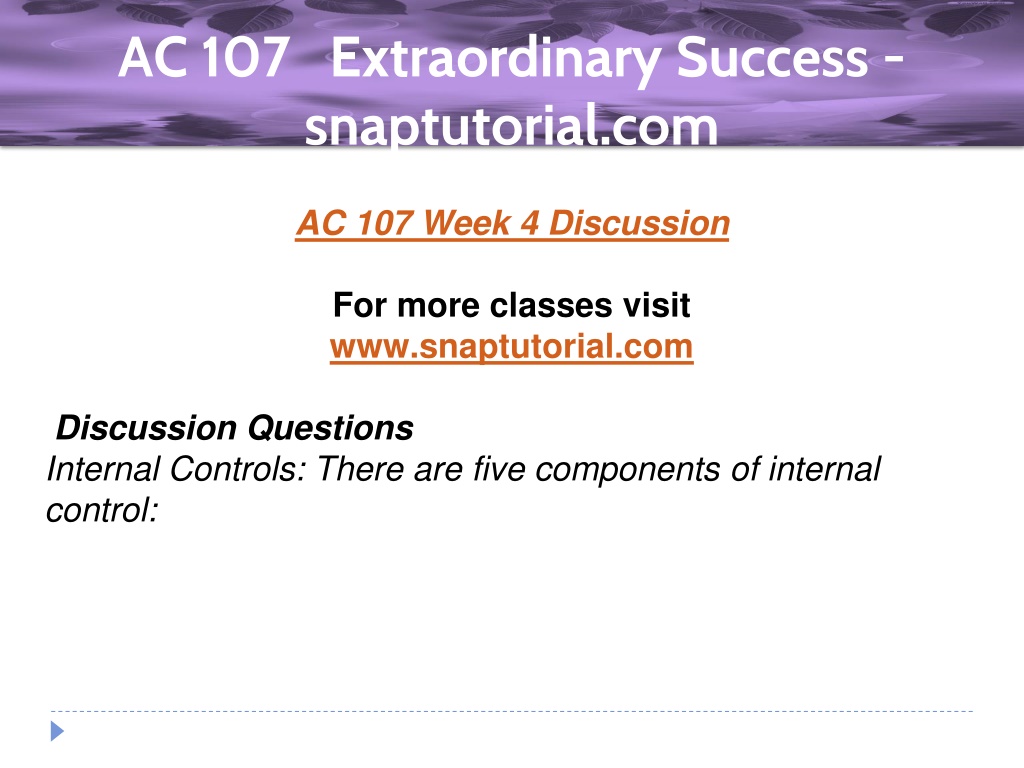 AC 107 Extraordinary Success - snaptutorial.com

AC 107 Week 4 Discussion

For more classes visit
www.snaptutorial.com

Discussion Questions
Internal Controls: There are five components of internal control: